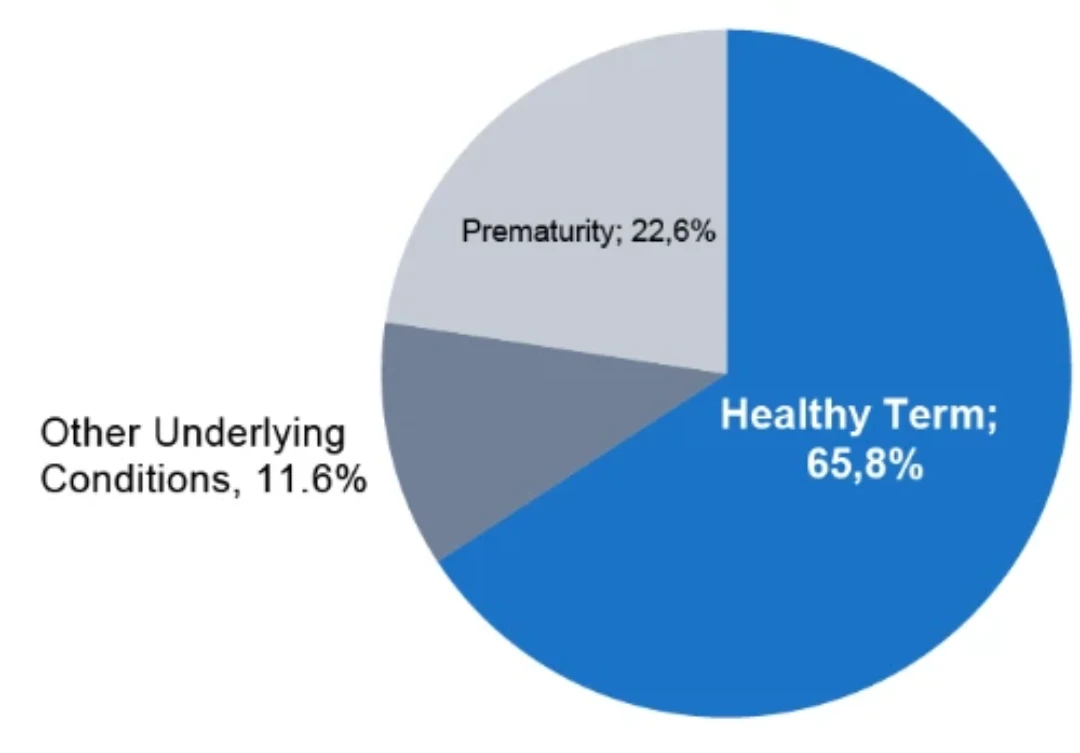 Prematurity; 22,6%

Other Underlying Conditions, 11.6%

Healthy Term; 65,8%